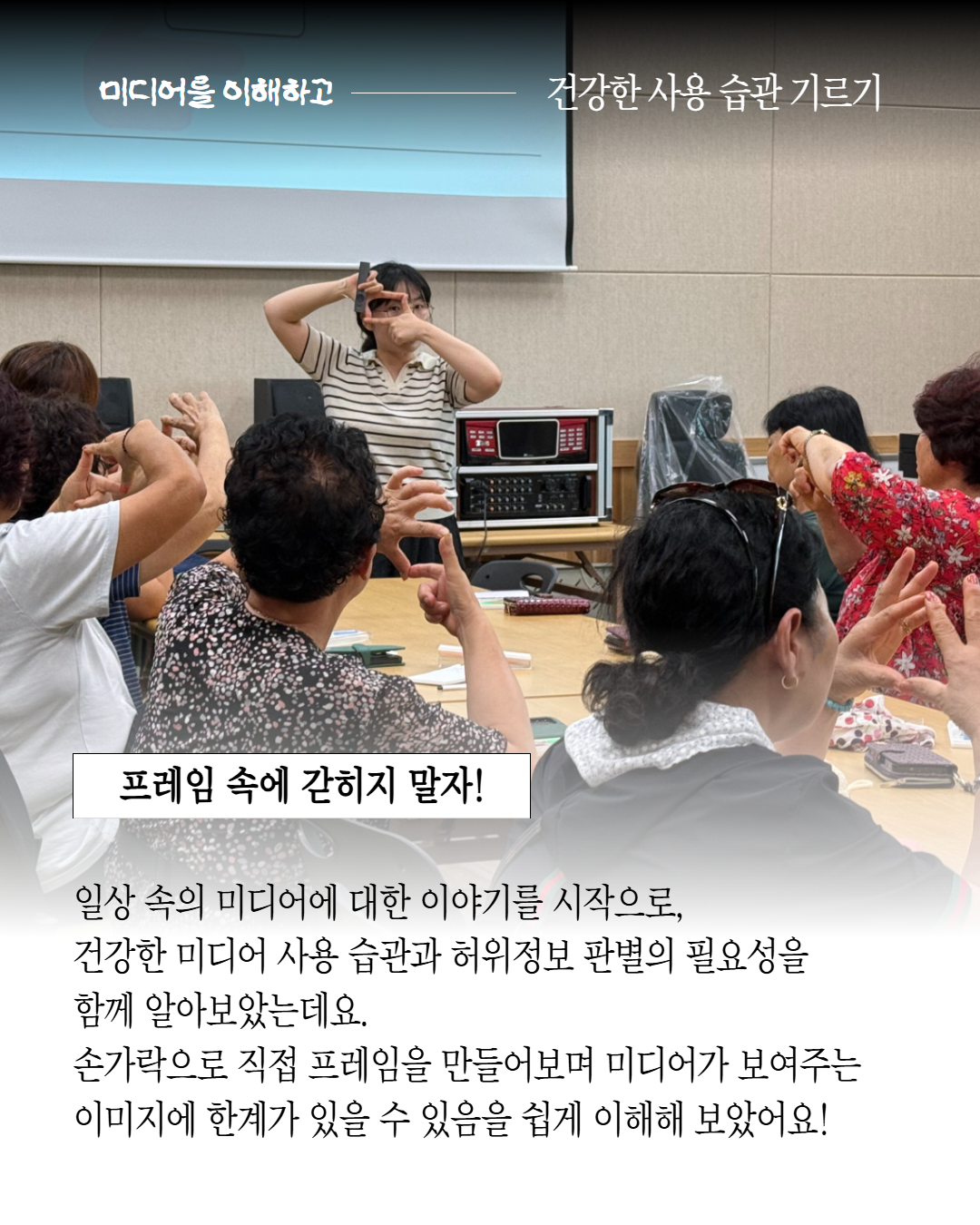 미디어를 이해하고 건강한 사용 습관 기르기

프레임 속에 갇히지 말자!

일상 속의 미디어에 대한 이야기를 시작으로, 건강한 미디어 사용 습관과 허위정보 판별의 필요성을 함께 알아보았는데요.
손가락으로 직접 프레임을 만들어보며 미디어가 보여주는 이미지에 한계가 있을 수 있음을 쉽게 이해해 보았어요!